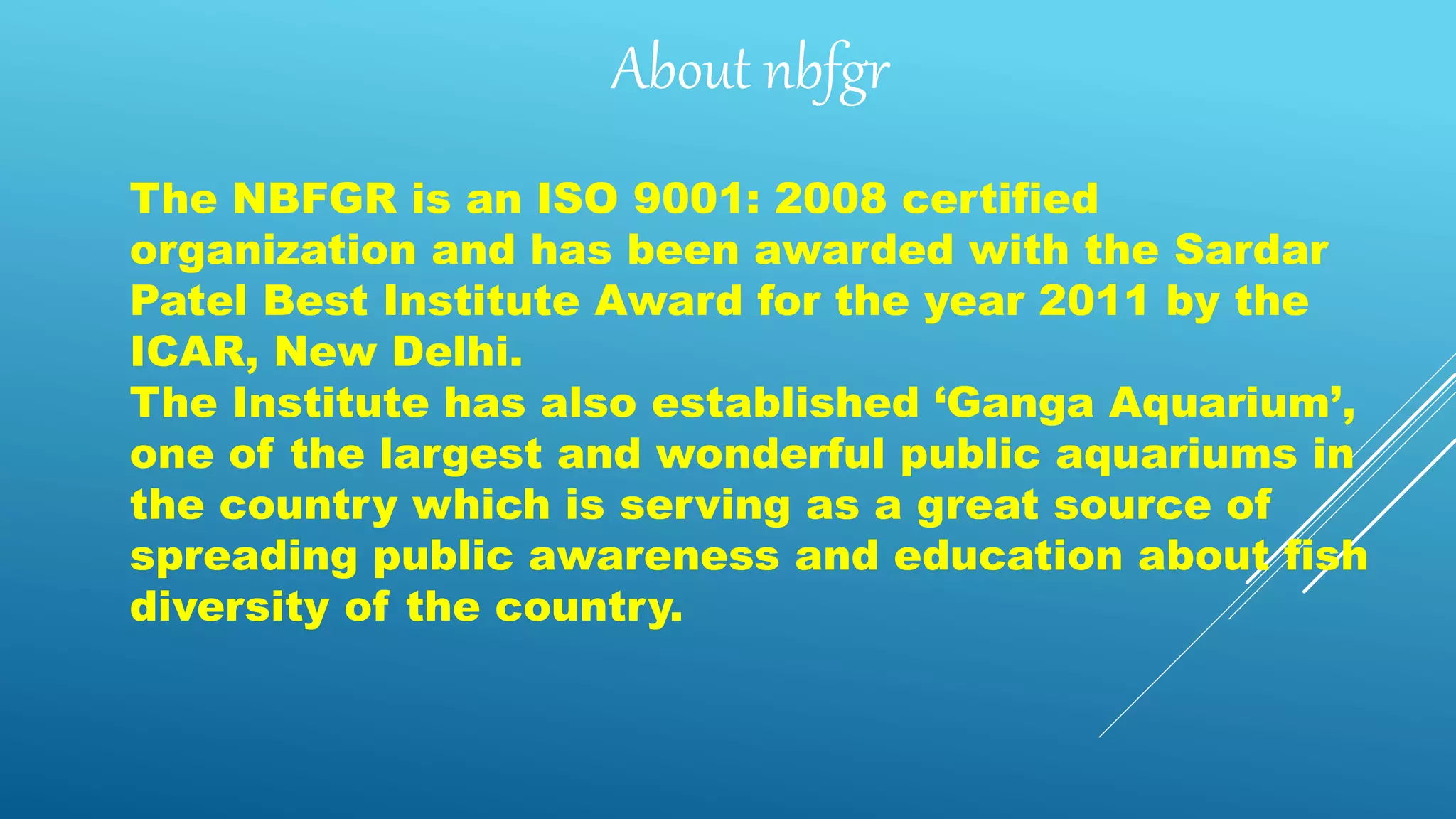 About nbfgr

The NBFGR is an ISO 9001: 2008 certified organization and has been awarded with the Sardar Patel Best Institute Award for the year 2011 by the ICAR, New Delhi.
The Institute has also established ‘Ganga Aquarium’, one of the largest and wonderful public aquariums in the country which is serving as a great source of spreading public awareness and education about fish diversity of the country.